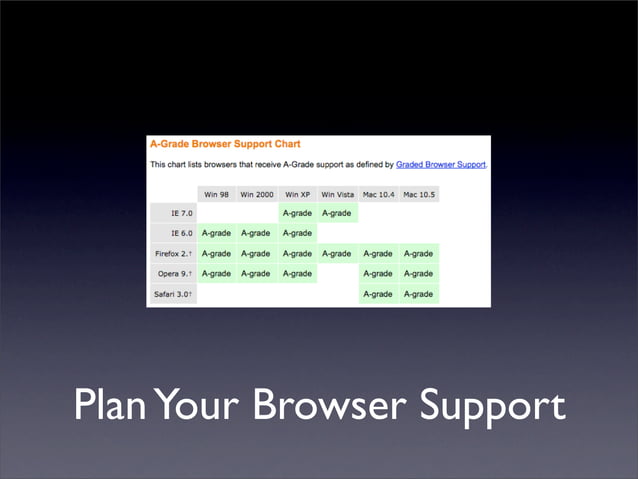 A-Grade Browser Support Chart

This chart lists browsers that receive A-Grade support as defined by Graded Browser Support.

| | Win 98 | Win 2000 | Win XP | Win Vista | Mac 10.4 | Mac 10.5 |
|---|---|---|---|---|---|---|
| IE 7.0 | | | A-grade | A-grade | | |
| IE 6.0 | A-grade | A-grade | A-grade | | | |
| Firefox 2.† | A-grade | A-grade | A-grade | A-grade | A-grade | A-grade |
| Opera 9.† | A-grade | A-grade | A-grade | | A-grade | A-grade |
| Safari 3.0† | | | | | A-grade | A-grade |

Plan Your Browser Support